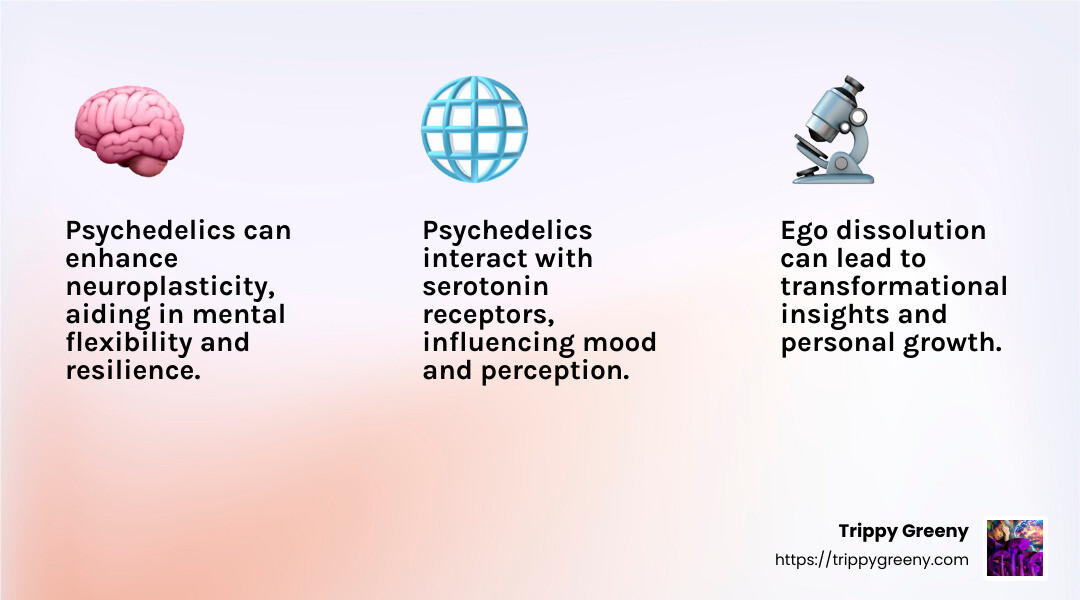 Psychedelics can enhance neuroplasticity, aiding in mental flexibility and resilience.

Psychedelics interact with serotonin receptors, influencing mood and perception.

Ego dissolution can lead to transformational insights and personal growth.

Trippy Greeny
https://trippygreeny.com